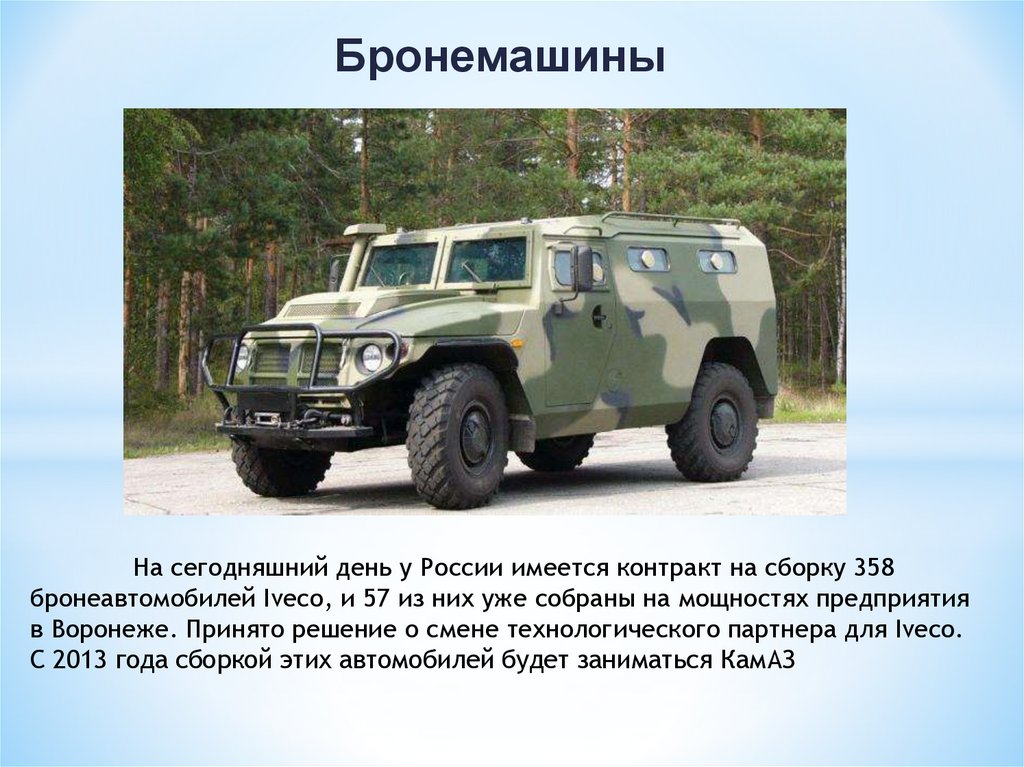 Бронемашины

На сегодняшний день у России имеется контракт на сборку 358 бронеавтомобилей Iveco, и 57 из них уже собраны на мощностях предприятия в Воронеже. Принято решение о смене технологического партнера для Iveco. С 2013 года сборкой этих автомобилей будет заниматься КамАЗ